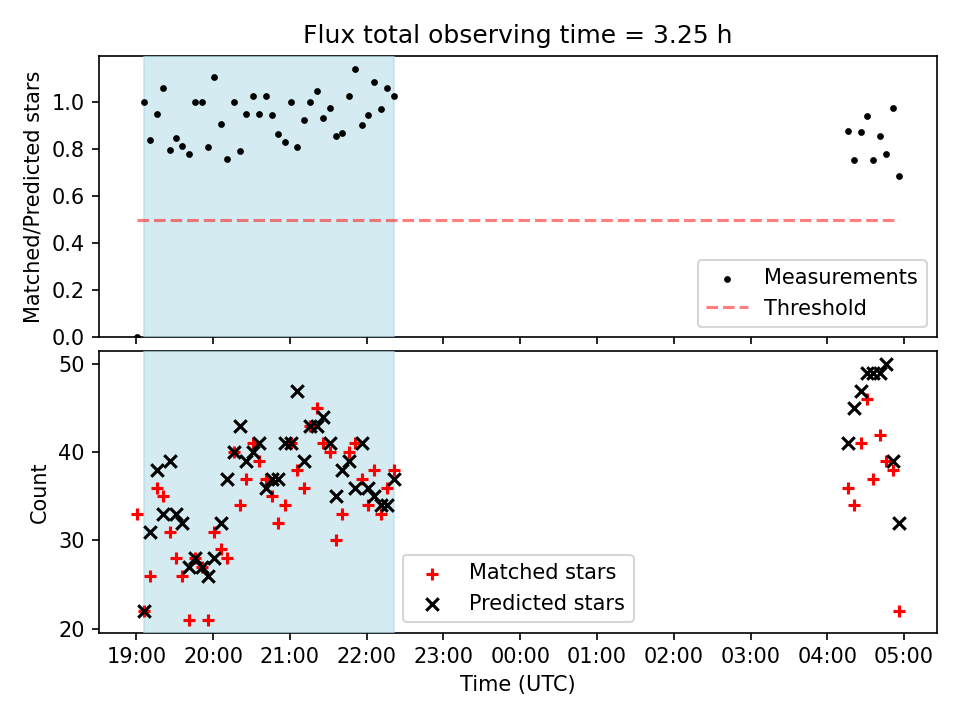 Flux total observing time = 3.25 h

Matched/Predicted stars

1.0
0.8
0.6
0.4
0.2
0.0

Measurements
Threshold

Count

50
40
30
20

Matched stars
Predicted stars

19:00 20:00 21:00 22:00 23:00 00:00 01:00 02:00 03:00 04:00 05:00

Time (UTC)